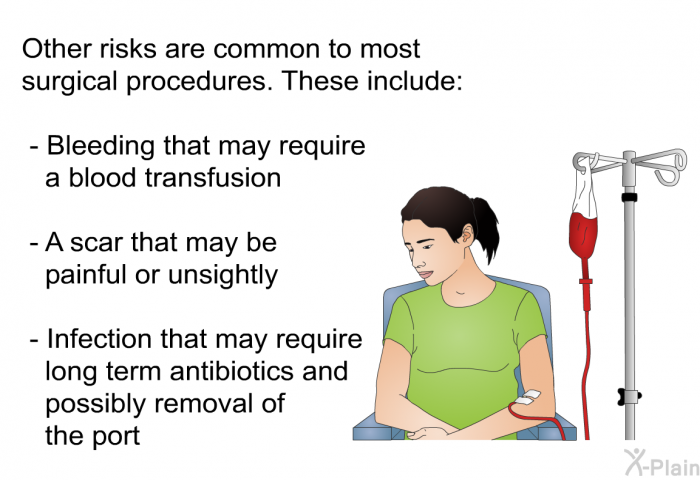 Other risks are common to most surgical procedures. These include:

- Bleeding that may require a blood transfusion

- A scar that may be painful or unsightly

- Infection that may require long term antibiotics and possibly removal of the port

X-Plain